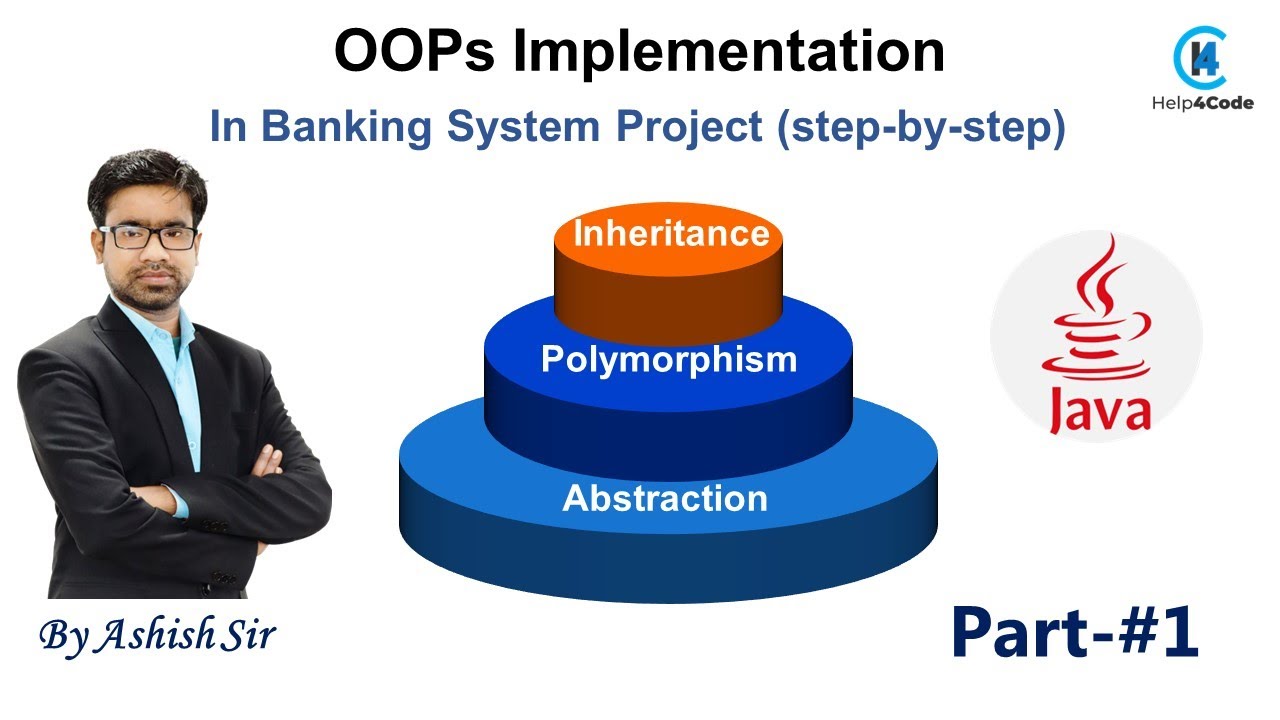 OOPs Implementation

In Banking System Project (step-by-step)

Help4Code

Inheritance

Polymorphism

Abstraction

Java

By Ashish Sir

Part-#1